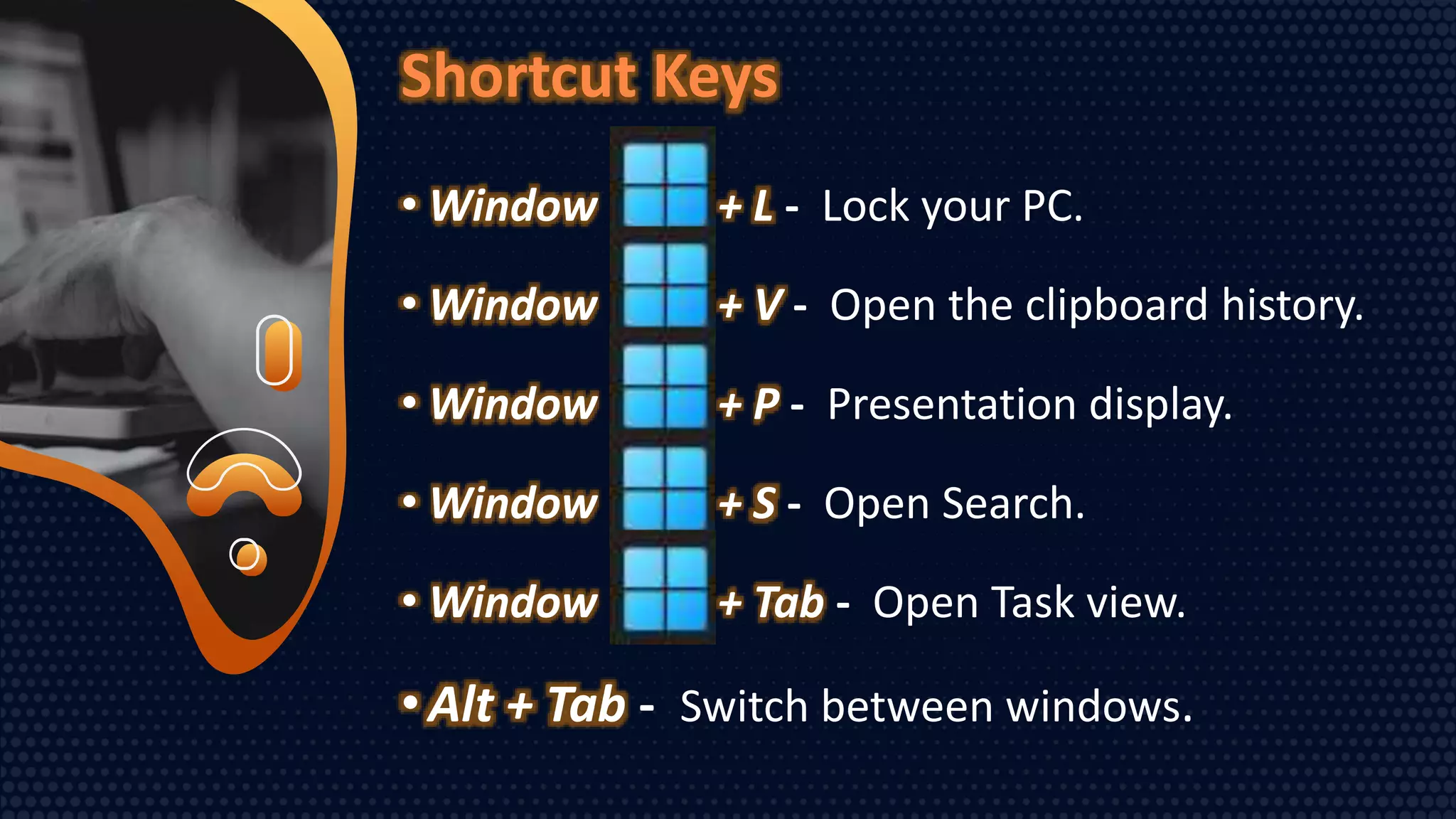 Shortcut Keys

• Window + L - Lock your PC.

• Window + V - Open the clipboard history.

• Window + P - Presentation display.

• Window + S - Open Search.

• Window + Tab - Open Task view.

• Alt + Tab - Switch between windows.